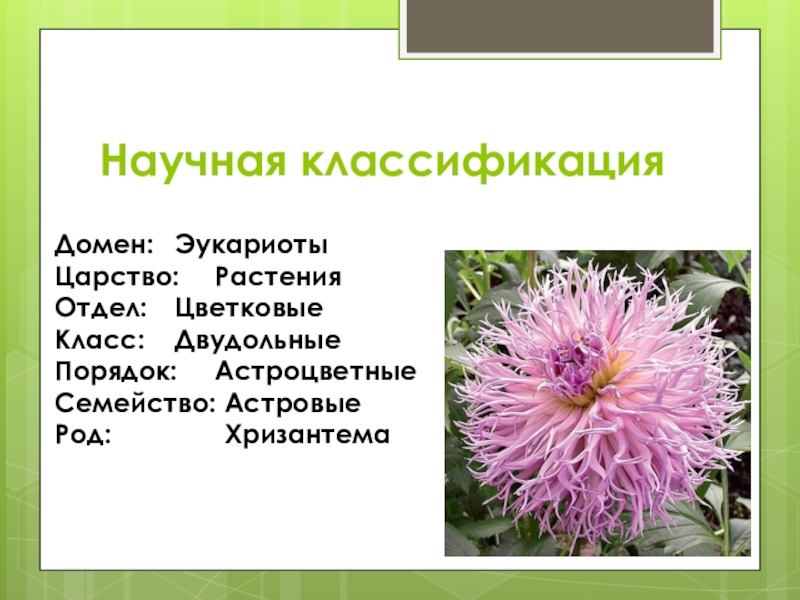 Научная классификация

Домен: Эукариоты
Царство: Растения
Отдел: Цветковые
Класс: Двудольные
Порядок: Астроцветные
Семейство: Астровые
Род: Хризантема